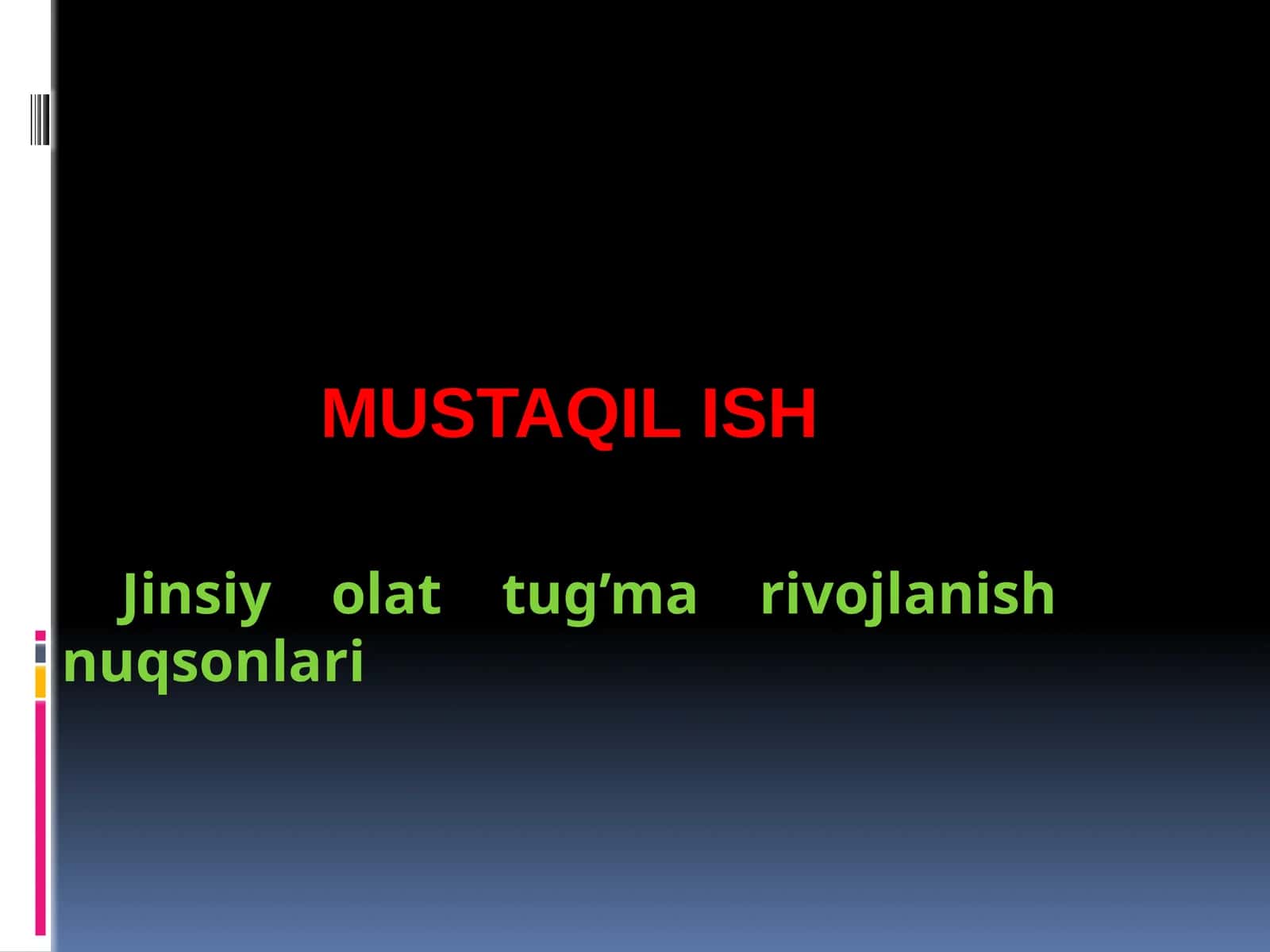 MUSTAQIL ISH

Jinsiy olat tug’ma rivojlanish nuqsonlari